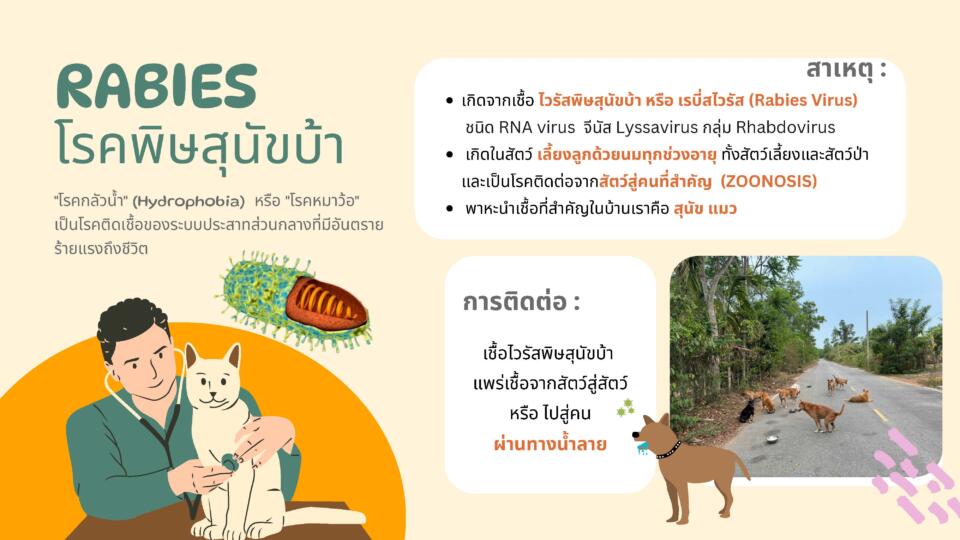 RABIES
โรคพิษสุนัขบ้า

"โรคกลัวน้ำ" (Hydrophobia) หรือ "โรคหมาว้อ" เป็นโรคติดเชื้อของระบบประสาทส่วนกลางที่มีอันตรายร้ายแรงถึงชีวิต

สาเหตุ :

• เกิดจากเชื้อ ไวรัสพิษสุนัขบ้า หรือ เรบี่ส์ไวรัส (Rabies Virus) ชนิด RNA virus จีนัส Lyssavirus กลุ่ม Rhabdovirus
• เกิดในสัตว์ เลี้ยงลูกด้วยนมทุกช่วงอายุ ทั้งสัตว์เลี้ยงและสัตว์ป่า และเป็นโรคติดต่อจากสัตว์สู่คนที่สำคัญ (ZOONOSIS)
• พาหะนำเชื้อที่สำคัญในบ้านเราคือ สุนัข แมว

การติดต่อ :

เชื้อไวรัสพิษสุนัขบ้า แพร่เชื้อจากสัตว์สู่สัตว์ หรือ ไปสู่คน ผ่านทางน้ำลาย